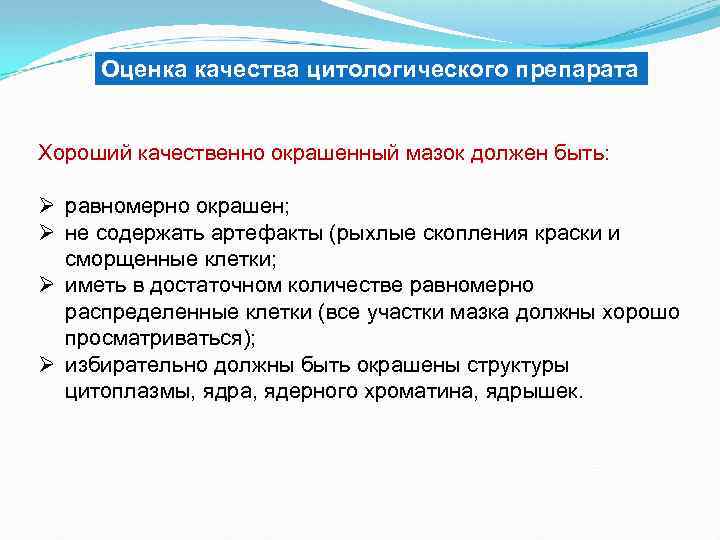 Оценка качества цитологического препарата

Хороший качественно окрашенный мазок должен быть:

➢ равномерно окрашен;
➢ не содержать артефакты (рыхлые скопления краски и сморщенные клетки;
➢ иметь в достаточном количестве равномерно распределенные клетки (все участки мазка должны хорошо просматриваться);
➢ избирательно должны быть окрашены структуры цитоплазмы, ядра, ядерного хроматина, ядрышек.